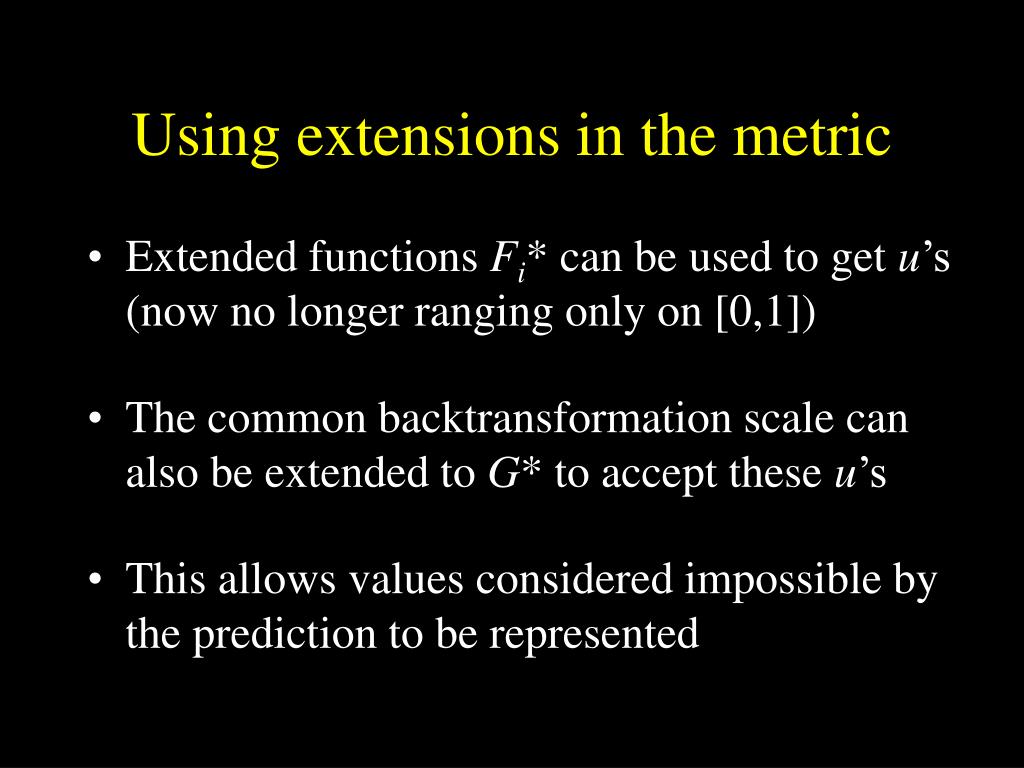 Using extensions in the metric

• Extended functions $F_i$* can be used to get $u$'s (now no longer ranging only on [0,1])

• The common backtransformation scale can also be extended to $G$* to accept these $u$'s

• This allows values considered impossible by the prediction to be represented